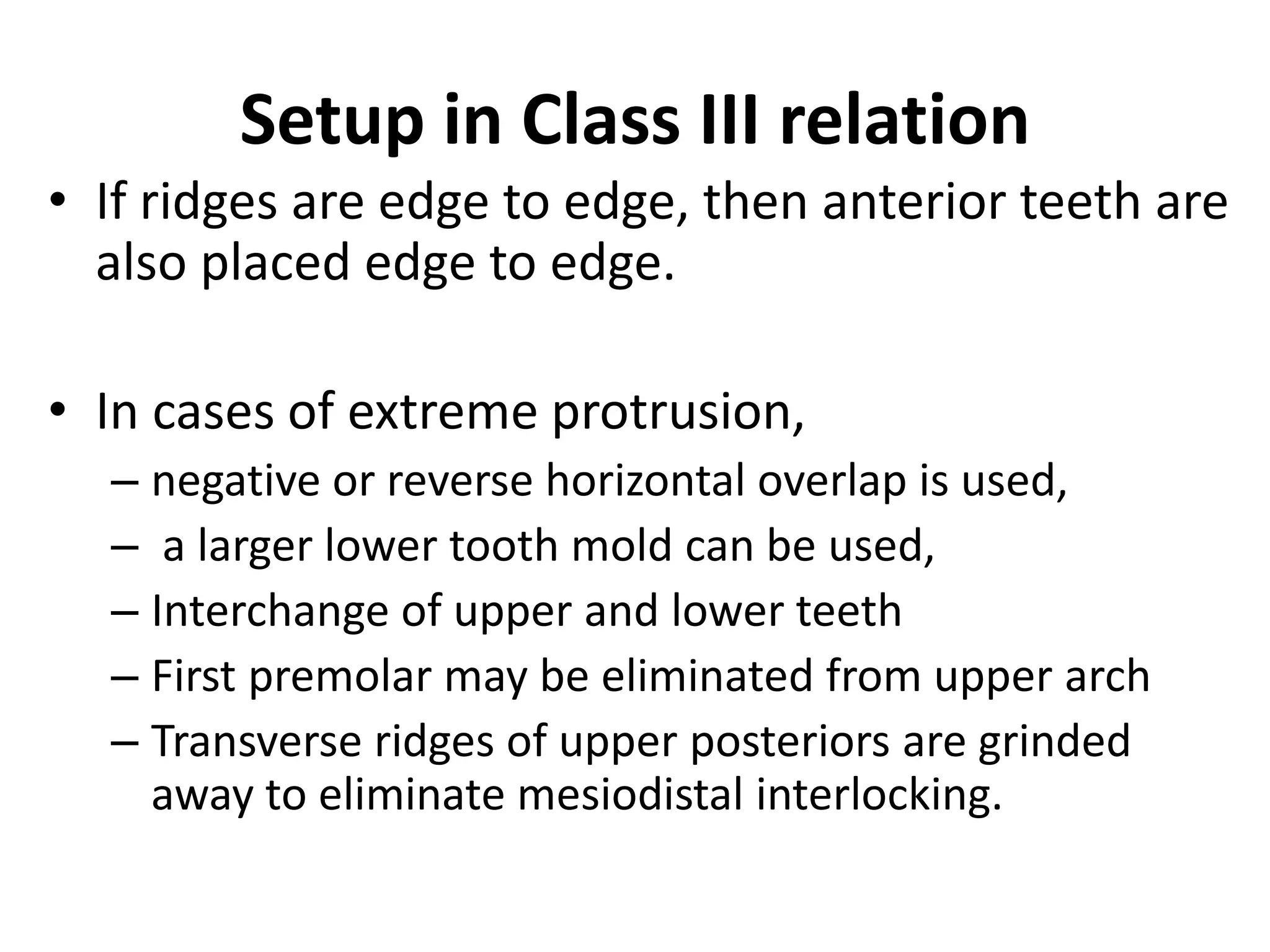 Setup in Class III relation

• If ridges are edge to edge, then anterior teeth are also placed edge to edge.

• In cases of extreme protrusion,
– negative or reverse horizontal overlap is used,
– a larger lower tooth mold can be used,
– Interchange of upper and lower teeth
– First premolar may be eliminated from upper arch
– Transverse ridges of upper posteriors are grinded away to eliminate mesiodistal interlocking.